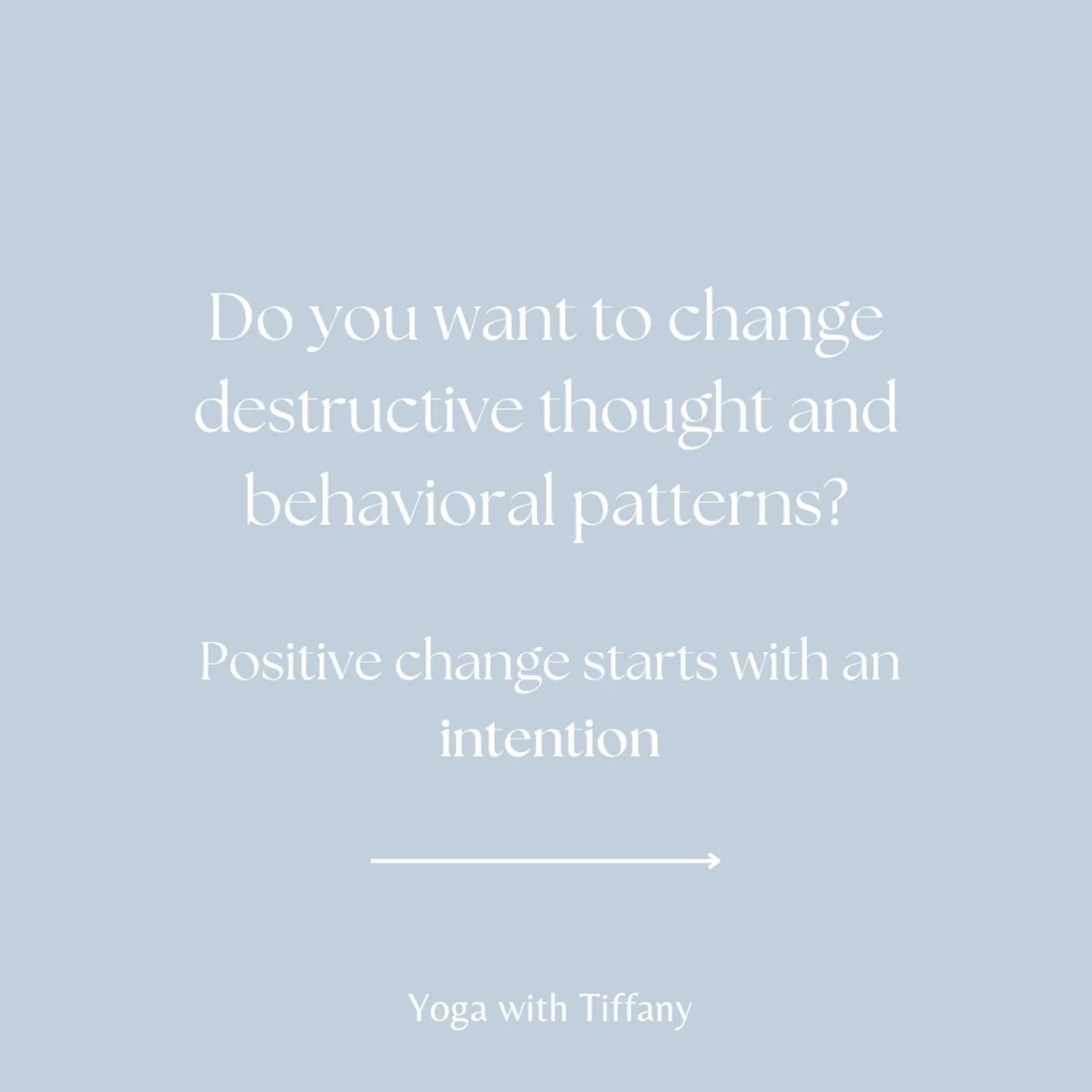 Do you want to change destructive thought and behavioral patterns?

Positive change starts with an intention

Yoga with Tiffany